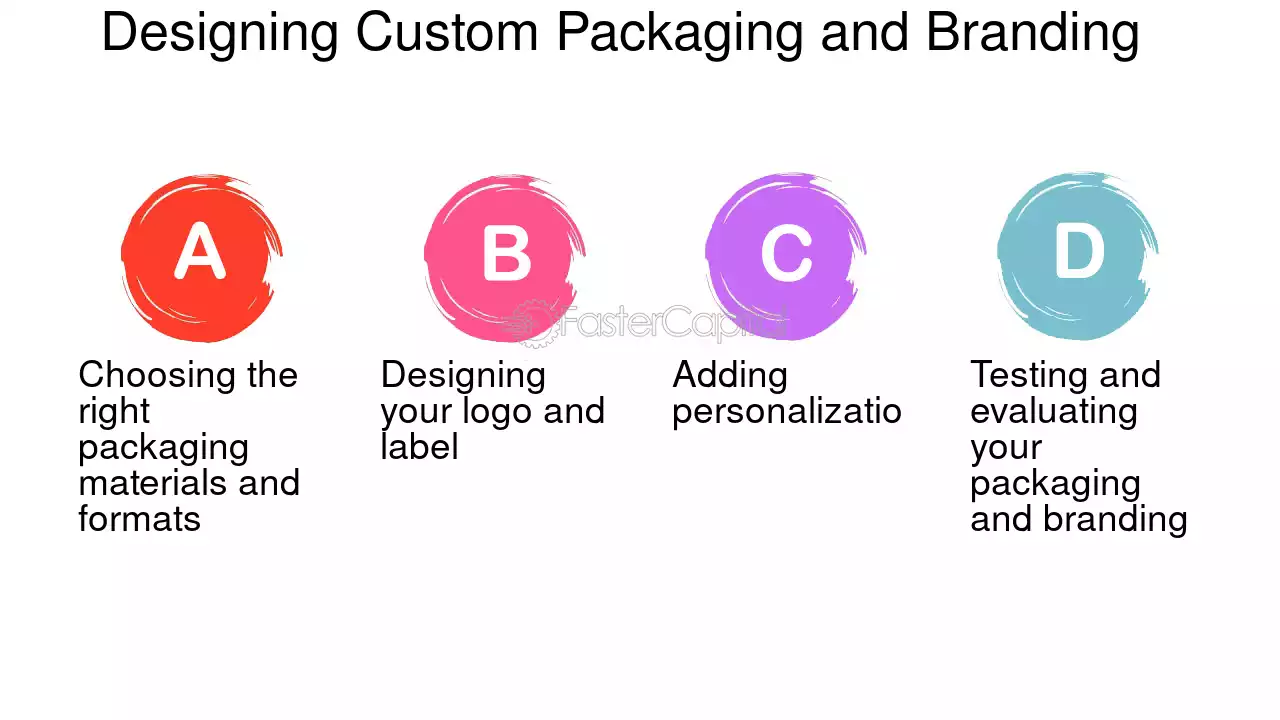 Designing Custom Packaging and Branding

A

Choosing the right packaging materials and formats

B

Designing your logo and label

C

Adding personalizatio

D

Testing and evaluating your packaging and branding

FasterCapital